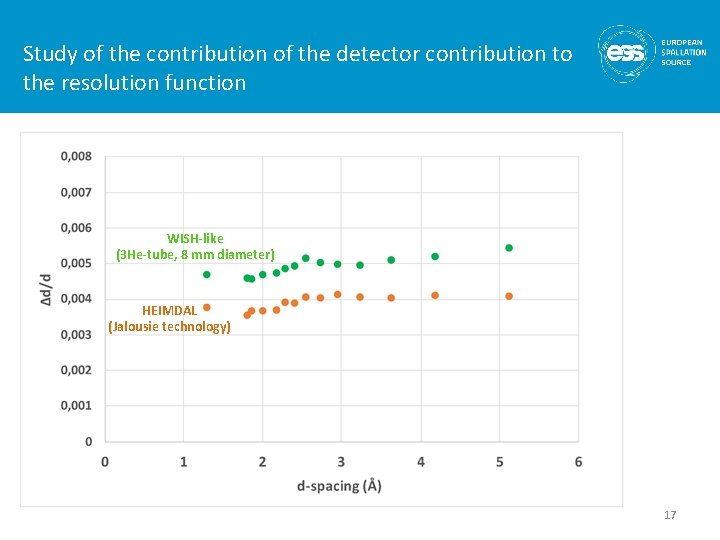 Study of the contribution of the detector contribution to the resolution function

ess EUROPEAN SPALLATION SOURCE

0,008
0,007
0,006
0,005
0,004
0,003
0,002
0,001
0

Δd/d

WISH-like
(3He-tube, 8 mm diameter)

HEIMDAL
(Jalousie technology)

0 1 2 3 4 5 6

d-spacing (Å)

17